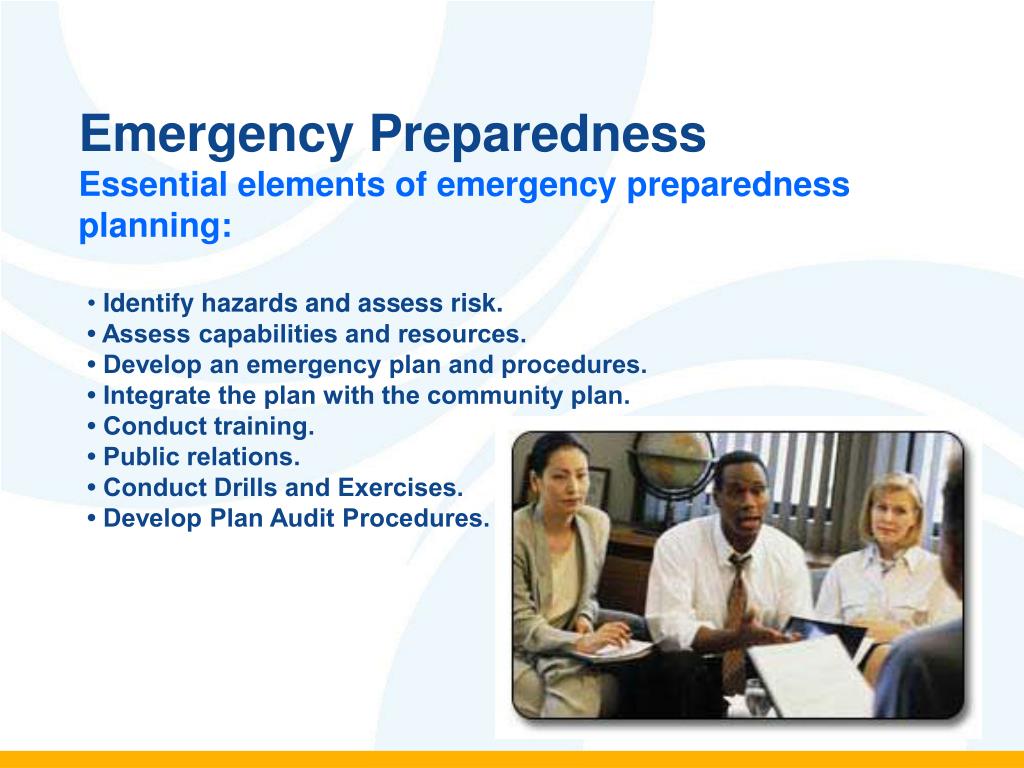 Emergency Preparedness
Essential elements of emergency preparedness planning:

• Identify hazards and assess risk.
• Assess capabilities and resources.
• Develop an emergency plan and procedures.
• Integrate the plan with the community plan.
• Conduct training.
• Public relations.
• Conduct Drills and Exercises.
• Develop Plan Audit Procedures.